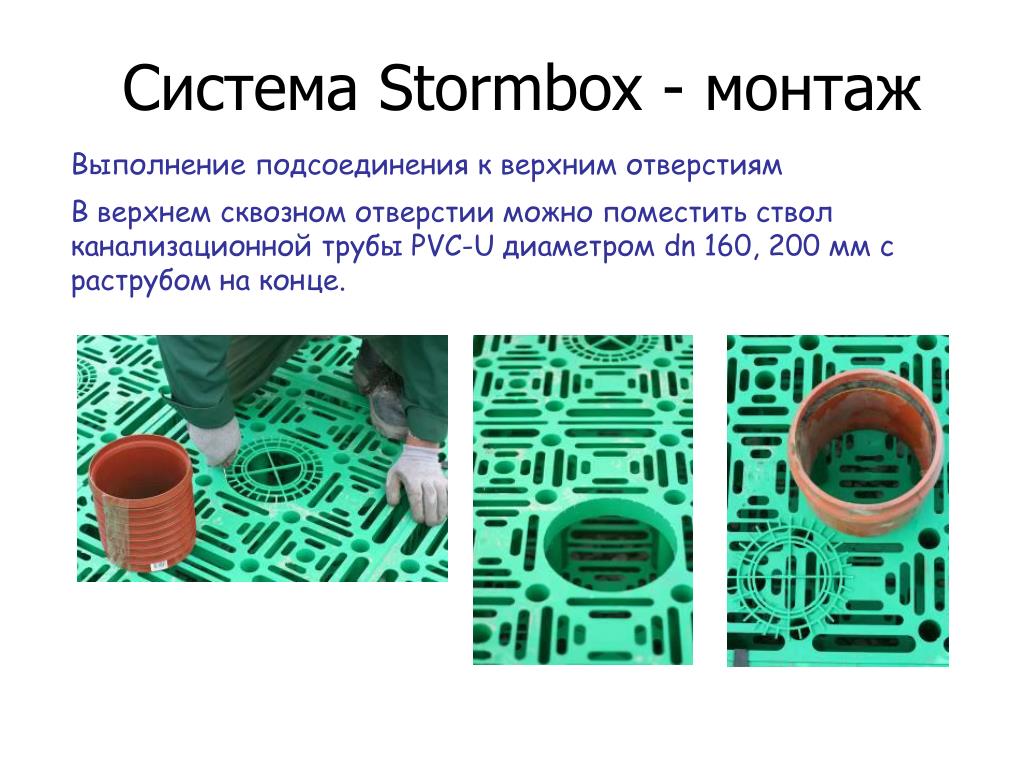 Система Stormbox - монтаж

Выполнение подсоединения к верхним отверстиям

В верхнем сквозном отверстии можно поместить ствол канализационной трубы PVC-U диаметром dn 160, 200 мм с раструбом на конце.